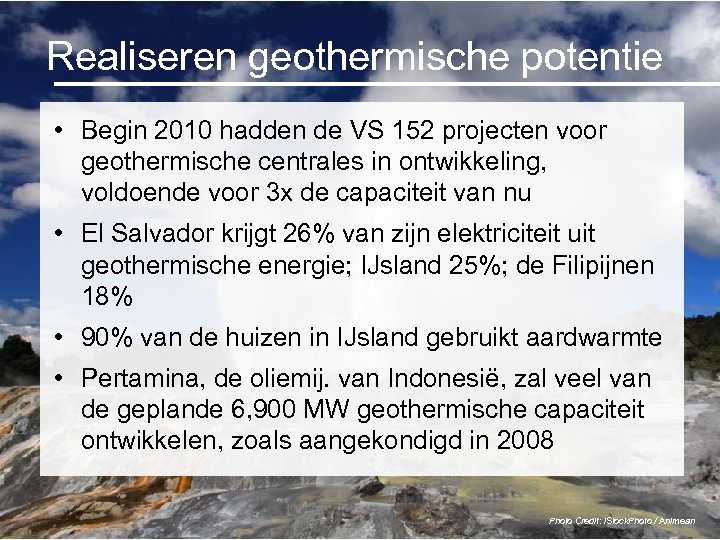 Realiseren geothermische potentie

• Begin 2010 hadden de VS 152 projecten voor geothermische centrales in ontwikkeling, voldoende voor 3x de capaciteit van nu

• El Salvador krijgt 26% van zijn elektriciteit uit geothermische energie; IJsland 25%; de Filipijnen 18%

• 90% van de huizen in IJsland gebruikt aardwarmte

• Pertamina, de oliemij. van Indonesië, zal veel van de geplande 6,900 MW geothermische capaciteit ontwikkelen, zoals aangekondigd in 2008

Photo Credit: iStockPhoto / Animean